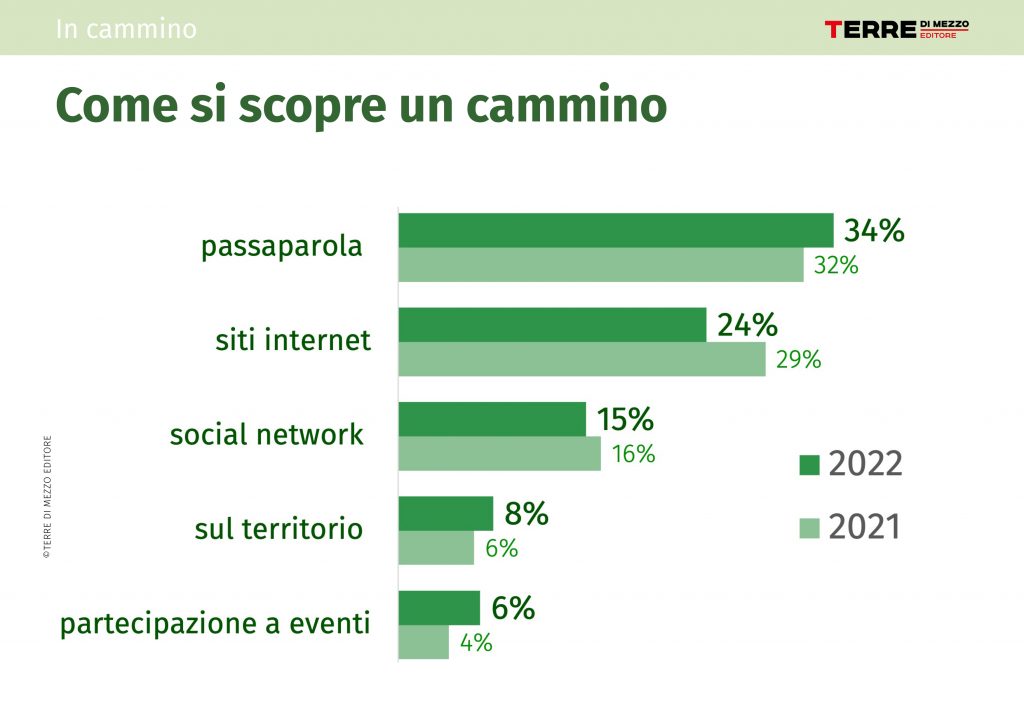 In cammino

TERRE DI MEZZO EDITORE

Come si scopre un cammino

passaparola 34% 32%

siti internet 24% 29%

social network 15% 16%

sul territorio 8% 6%

partecipazione a eventi 6% 4%

2022

2021

©TERRE DI MEZZO EDITORE